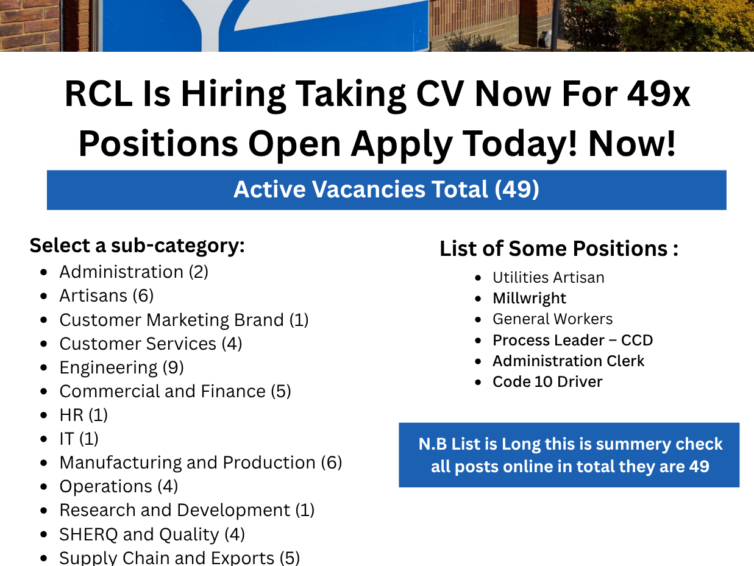 RCL Is Hiring Taking CV Now For 49x Positions Open Apply Today! Now!

Active Vacancies Total (49)

Select a sub-category:

- Administration (2)
- Artisans (6)
- Customer Marketing Brand (1)
- Customer Services (4)
- Engineering (9)
- Commercial and Finance (5)
- HR (1)
- IT (1)
- Manufacturing and Production (6)
- Operations (4)
- Research and Development (1)
- SHERQ and Quality (4)
- Supply Chain and Exports (5)

List of Some Positions :

- Utilities Artisan
- Millwright
- General Workers
- Process Leader – CCD
- Administration Clerk
- Code 10 Driver

N.B List is Long this is summery check all posts online in total they are 49